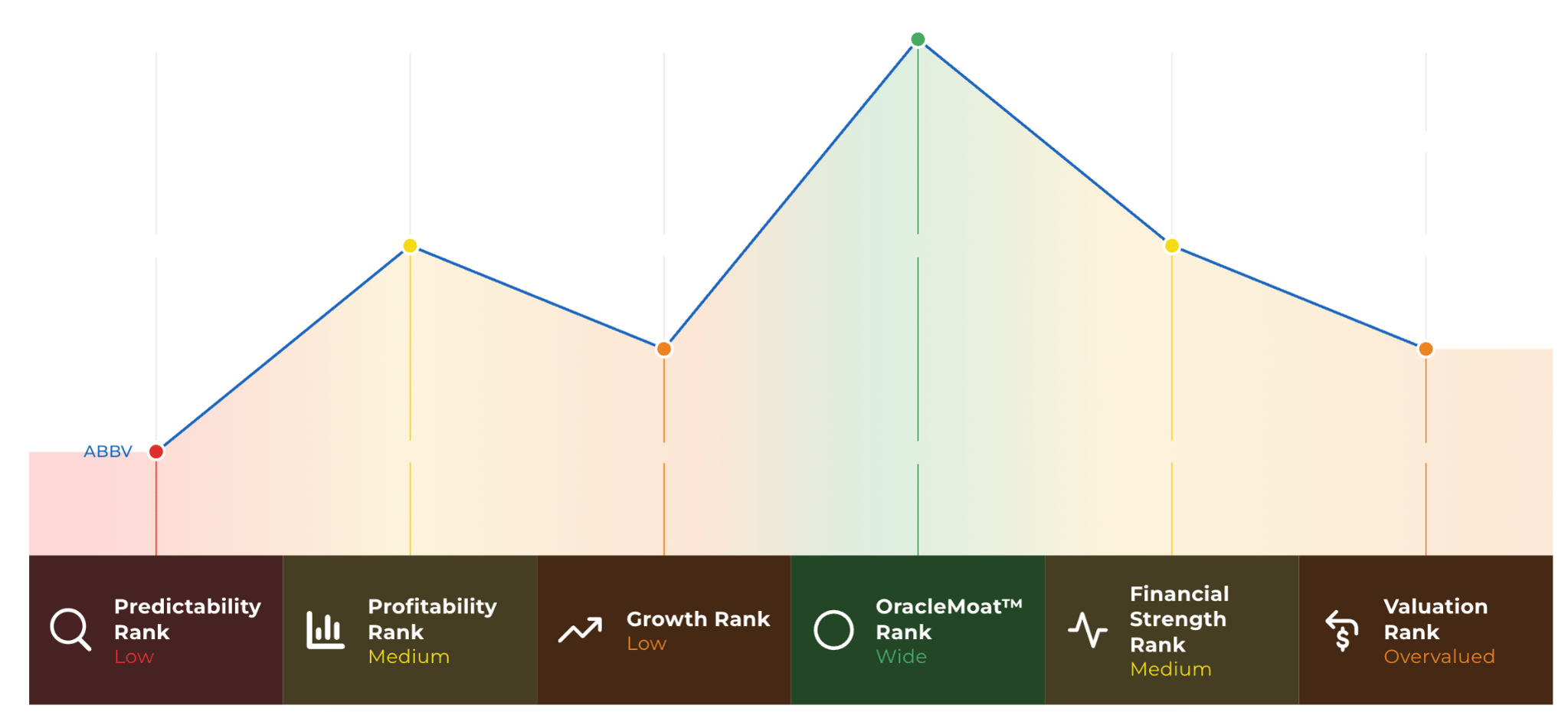 ABBV

Predictability Rank
Low

Profitability Rank
Medium

Growth Rank
Low

OracleMoat™ Rank
Wide

Financial Strength Rank
Medium

Valuation Rank
Overvalued